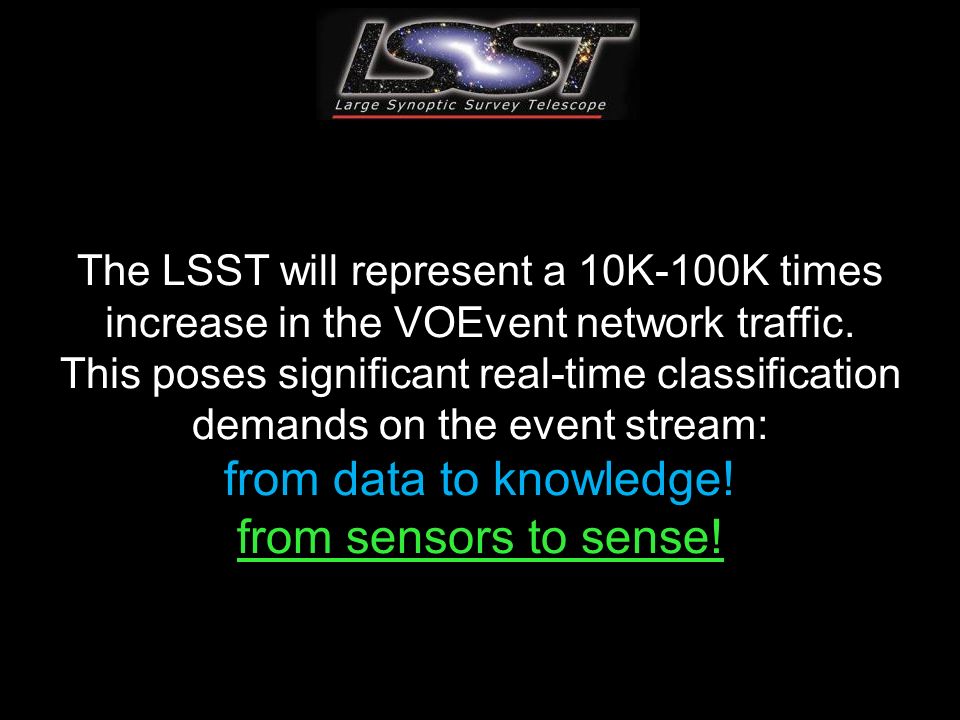 LSST
Large Synoptic Survey Telescope

The LSST will represent a 10K-100K times increase in the VOEvent network traffic. This poses significant real-time classification demands on the event stream:
from data to knowledge!
from sensors to sense!